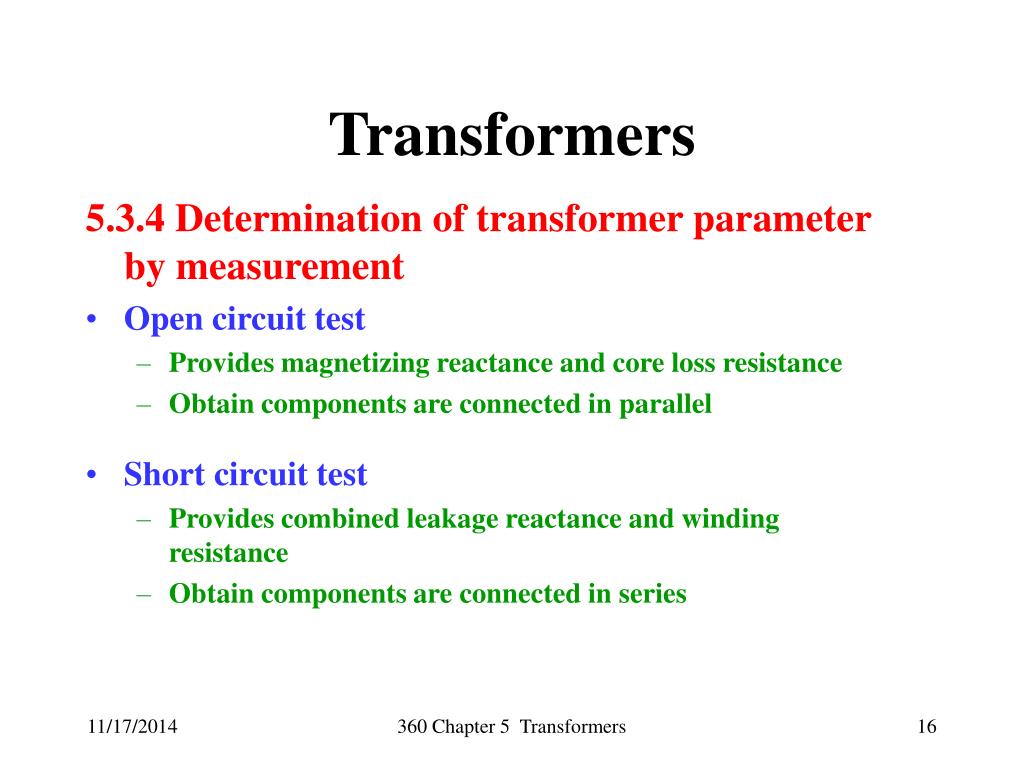 Transformers

5.3.4 Determination of transformer parameter by measurement

• Open circuit test
– Provides magnetizing reactance and core loss resistance
– Obtain components are connected in parallel

• Short circuit test
– Provides combined leakage reactance and winding resistance
– Obtain components are connected in series

11/17/2014

360 Chapter 5 Transformers

16